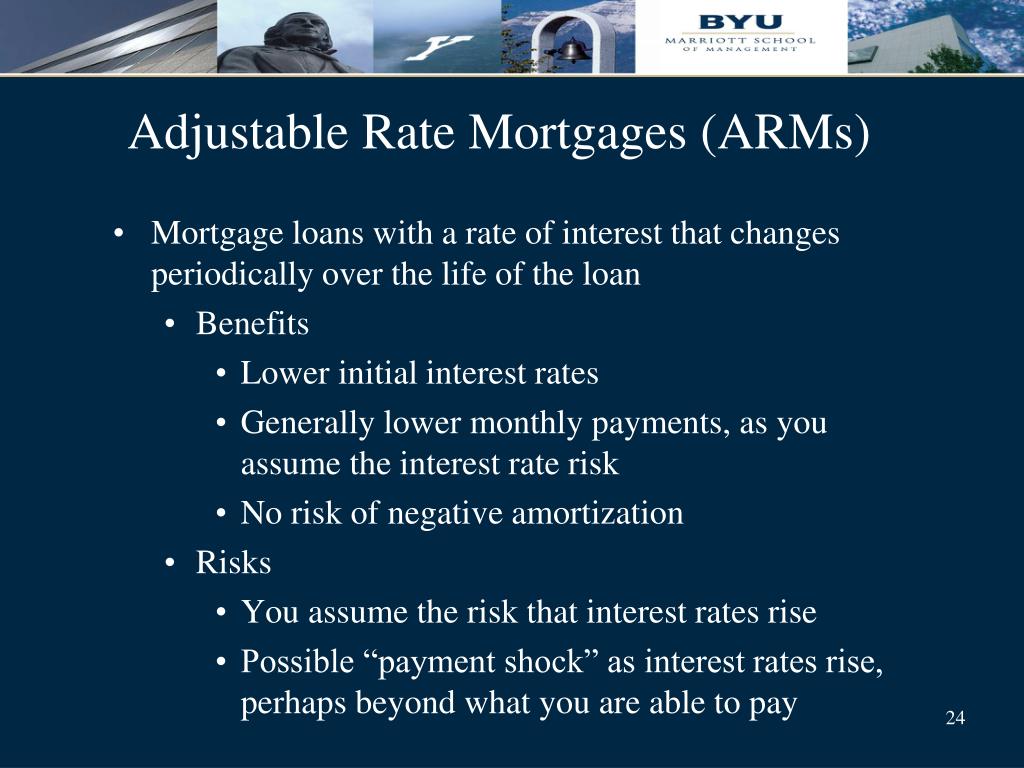 BYU
MARRIOTT SCHOOL
OF MANAGEMENT

Adjustable Rate Mortgages (ARMs)

• Mortgage loans with a rate of interest that changes periodically over the life of the loan
  • Benefits
    • Lower initial interest rates
    • Generally lower monthly payments, as you assume the interest rate risk
    • No risk of negative amortization
  • Risks
    • You assume the risk that interest rates rise
    • Possible “payment shock” as interest rates rise, perhaps beyond what you are able to pay

24